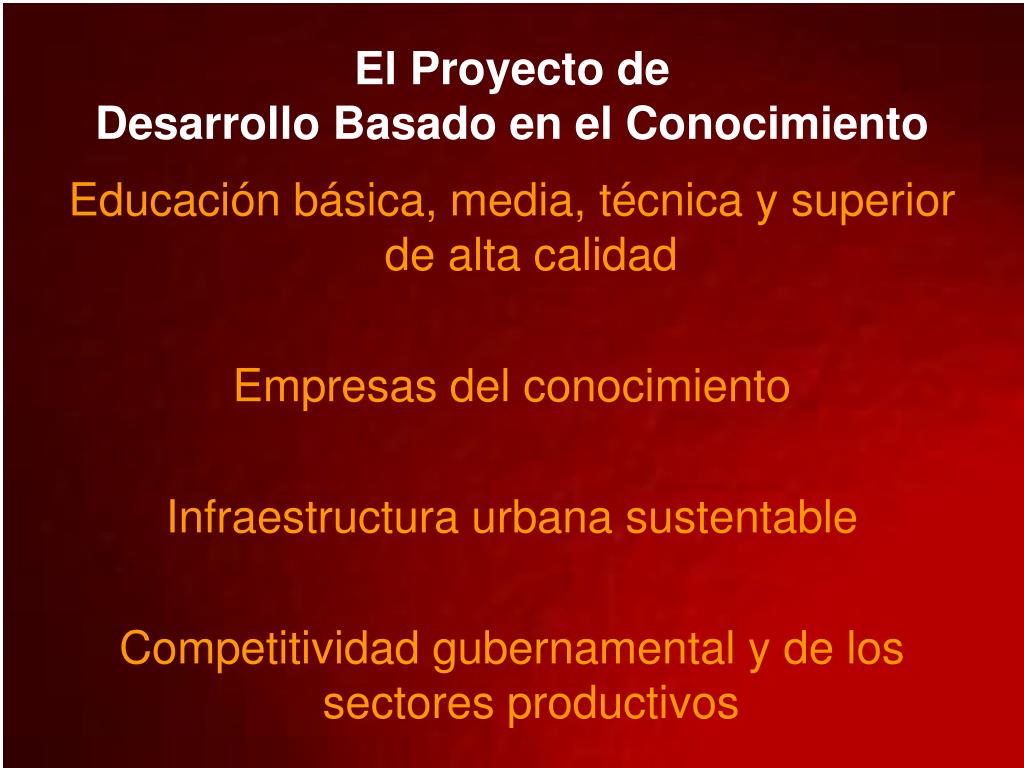 El Proyecto de
Desarrollo Basado en el Conocimiento

Educación básica, media, técnica y superior de alta calidad

Empresas del conocimiento

Infraestructura urbana sustentable

Competitividad gubernamental y de los sectores productivos